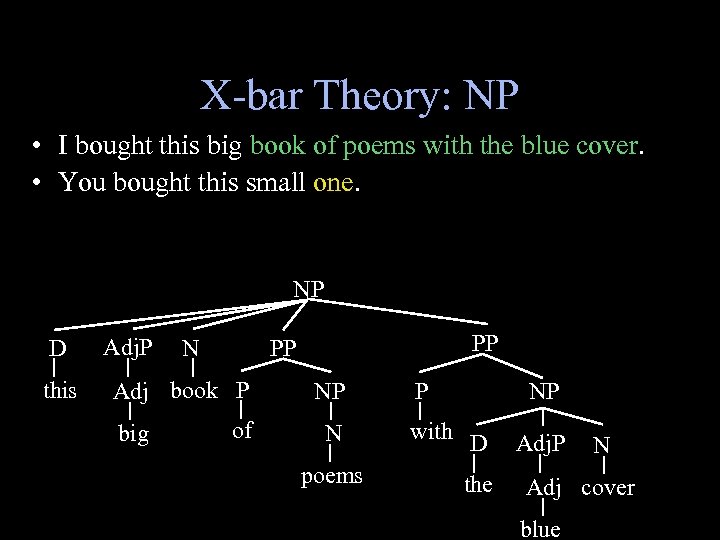 X-bar Theory: NP

• I bought this big book of poems with the blue cover.
• You bought this small one.

NP
D AdjP N PP PP
this Adj book P NP P NP
big of N with D AdjP N
poems the Adj cover
blue